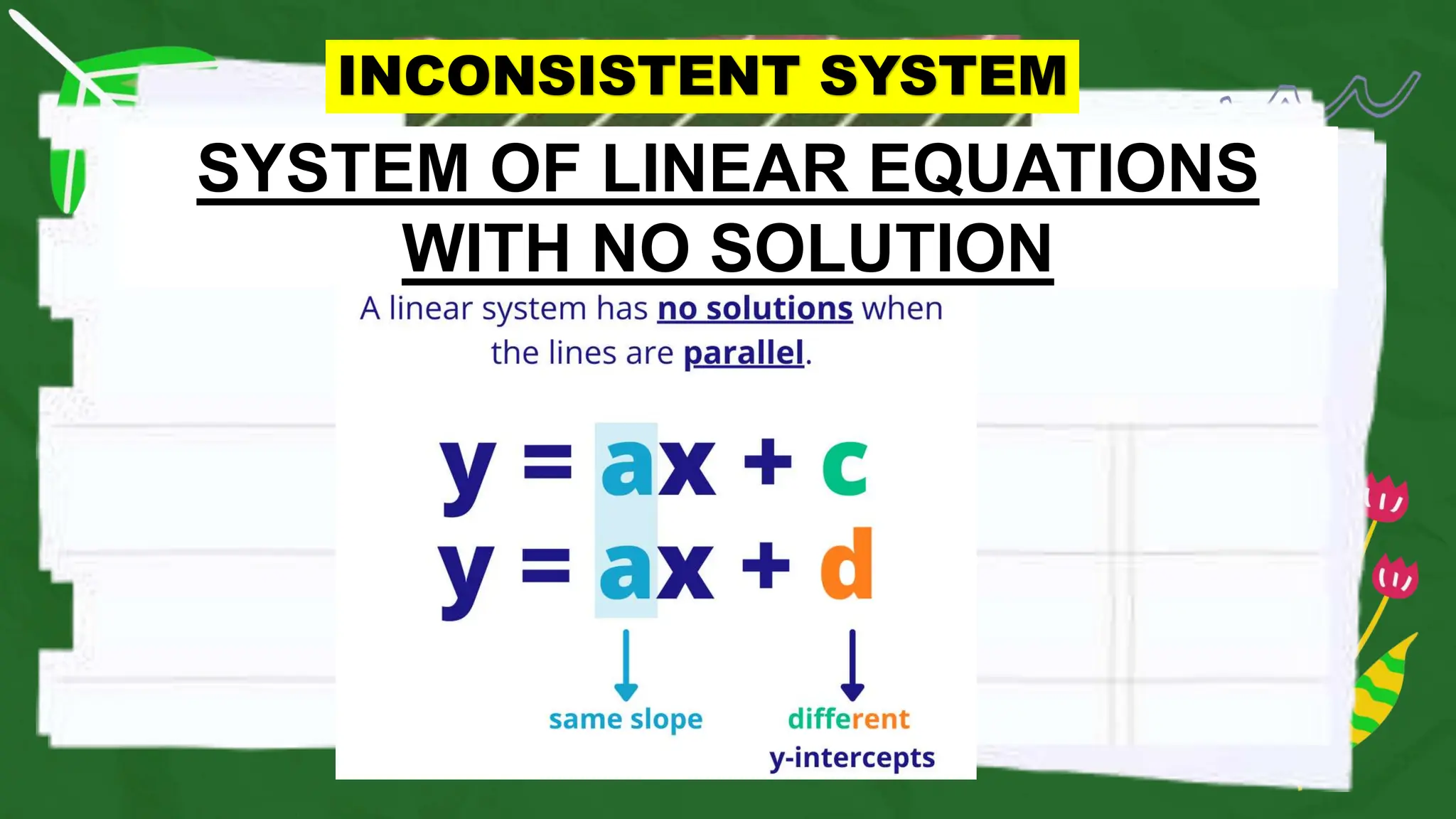 INCONSISTENT SYSTEM

SYSTEM OF LINEAR EQUATIONS WITH NO SOLUTION

A linear system has no solutions when the lines are parallel.

$y = ax + c$
$y = ax + d$

same slope

different y-intercepts